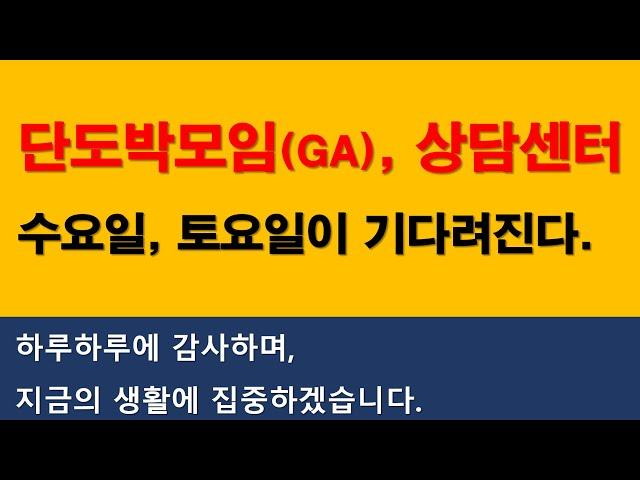 단도박모임(GA), 상담센터

수요일, 토요일이 기다려진다.

하루하루에 감사하며,

지금의 생활에 집중하겠습니다.